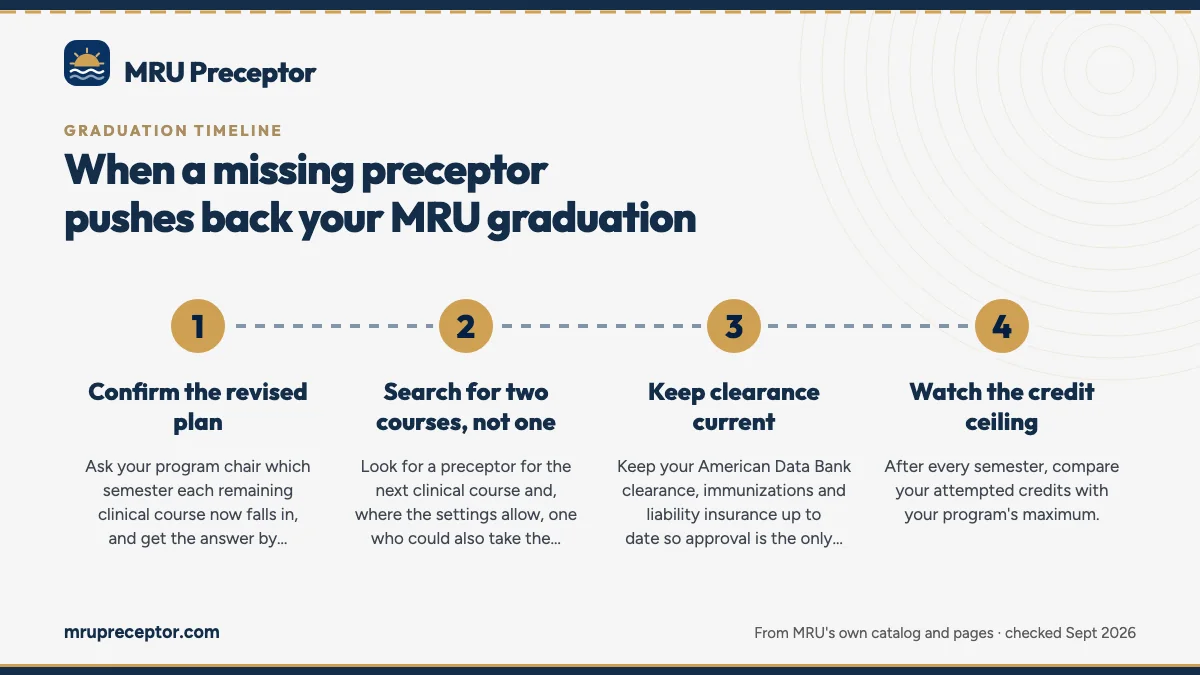 MRU Preceptor

GRADUATION TIMELINE

When a missing preceptor pushes back your MRU graduation

1

Confirm the revised plan

Ask your program chair which semester each remaining clinical course now falls in, and get the answer by...

2

Search for two courses, not one

Look for a preceptor for the next clinical course and, where the settings allow, one who could also take the...

3

Keep clearance current

Keep your American Data Bank clearance, immunizations and liability insurance up to date so approval is the only...

4

Watch the credit ceiling

After every semester, compare your attempted credits with your program's maximum.

mrupreceptor.com

From MRU's own catalog and pages · checked Sept 2026